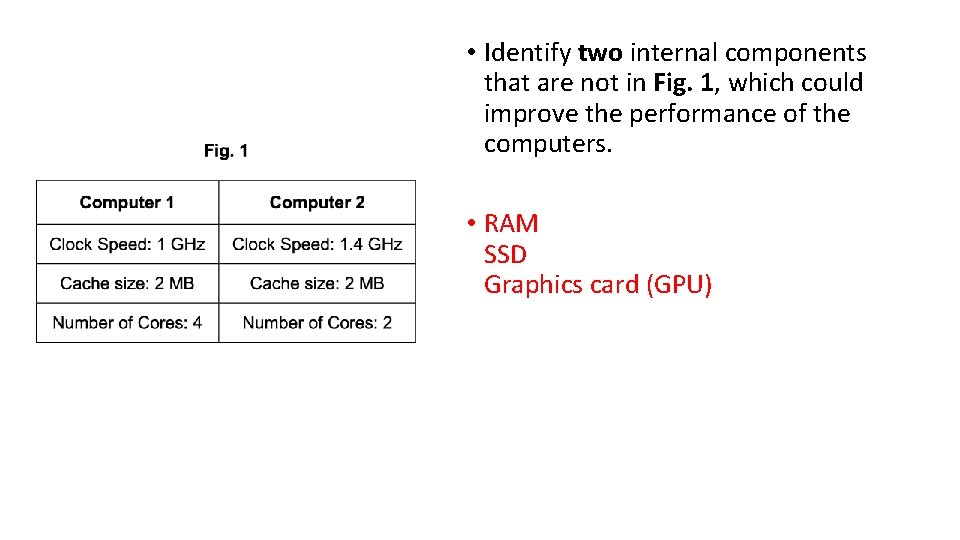 Fig. 1

| Computer 1 | Computer 2 |
|---|---|
| Clock Speed: 1 GHz | Clock Speed: 1.4 GHz |
| Cache size: 2 MB | Cache size: 2 MB |
| Number of Cores: 4 | Number of Cores: 2 |

• Identify two internal components that are not in Fig. 1, which could improve the performance of the computers.

• RAM
SSD
Graphics card (GPU)